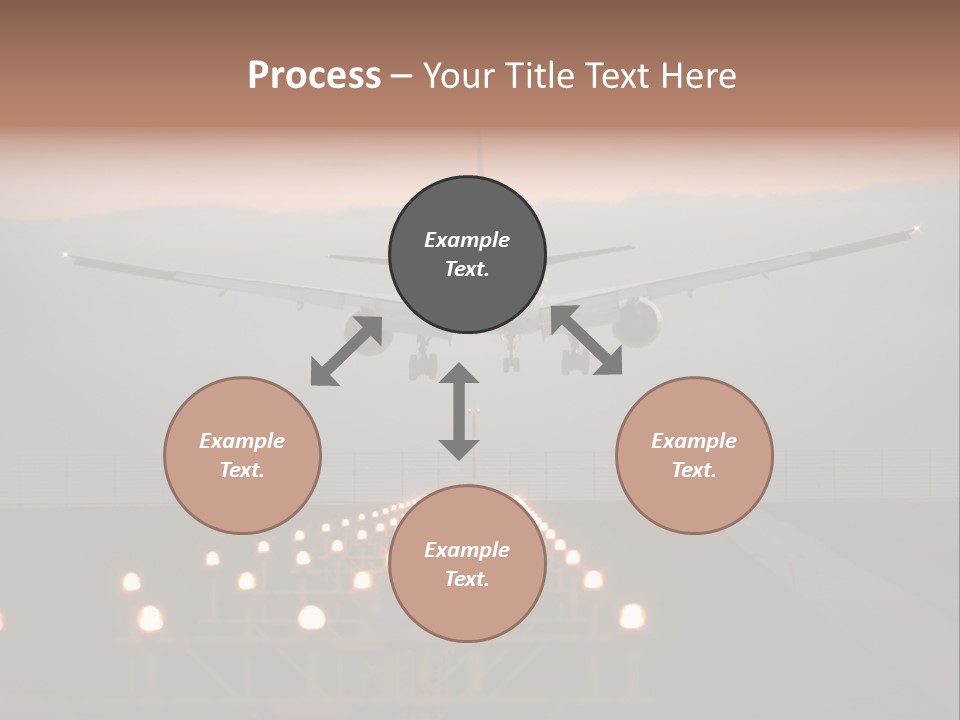 Process – Your Title Text Here

Example Text.

Example Text.

Example Text.

Example Text.